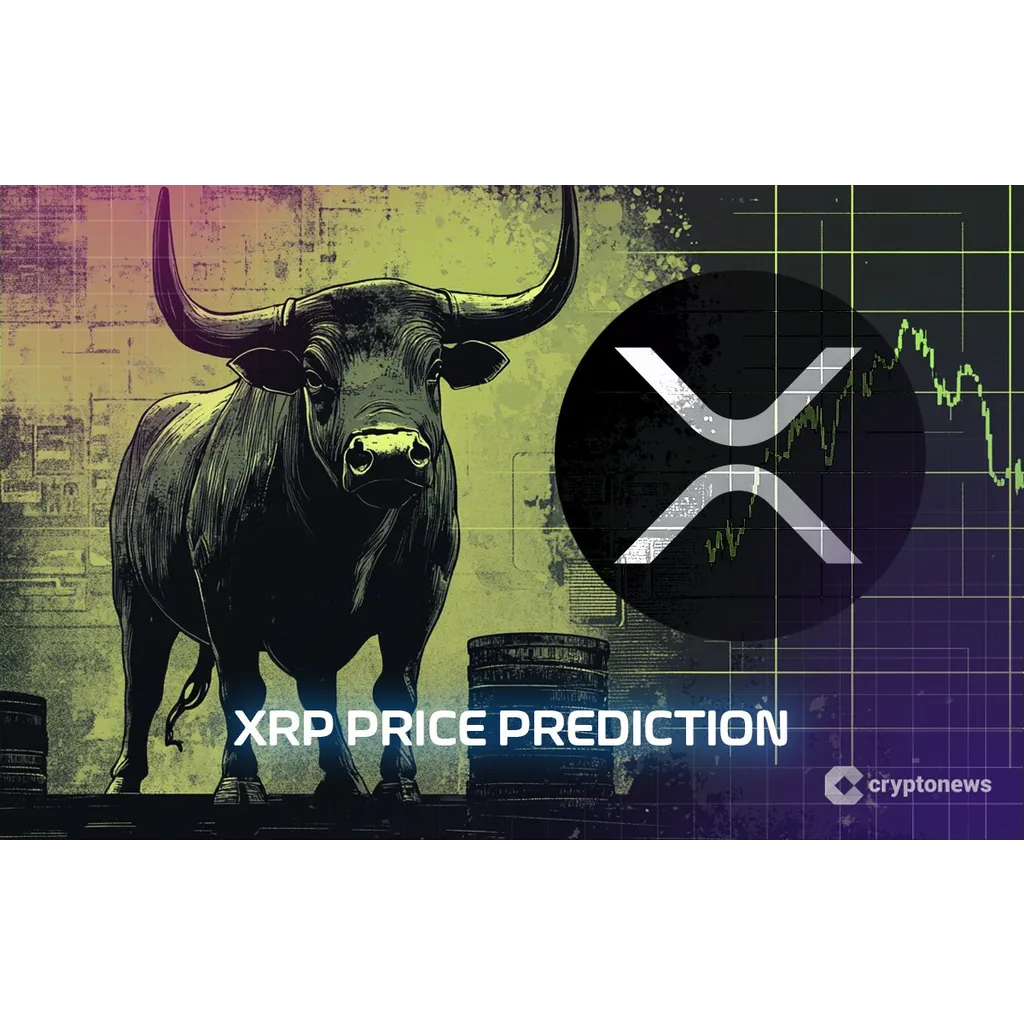 XRP PRICE PREDICTION

cryptonews